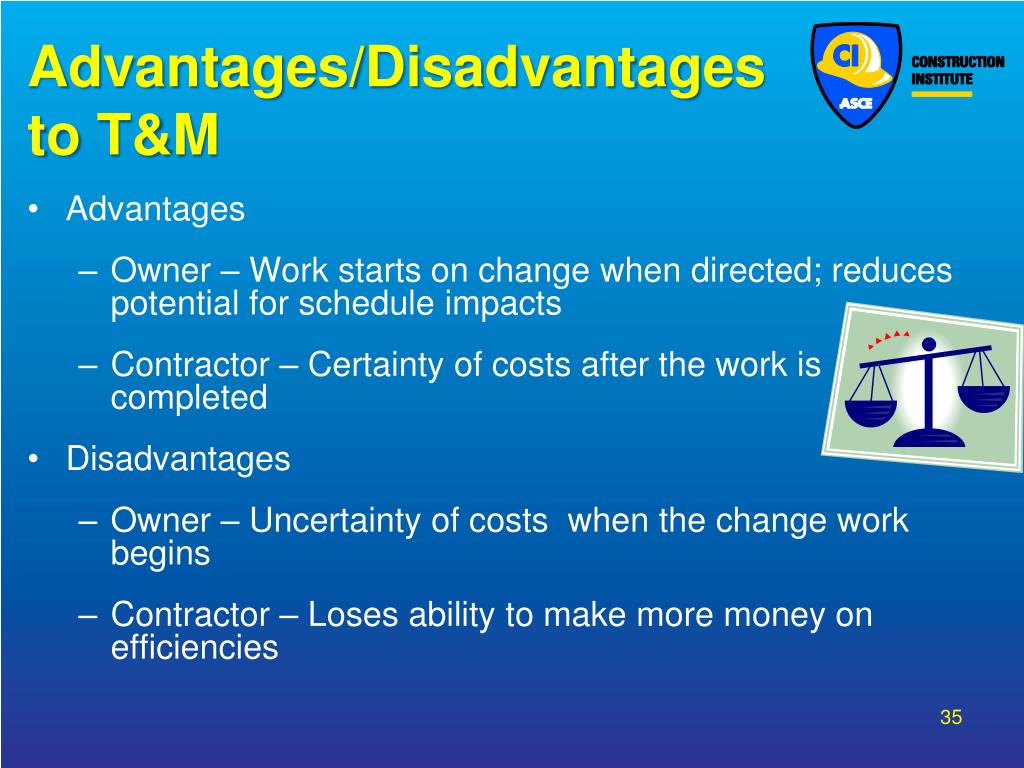 Advantages/Disadvantages to T&M

CI
ASCE
CONSTRUCTION INSTITUTE

• Advantages
– Owner – Work starts on change when directed; reduces potential for schedule impacts
– Contractor – Certainty of costs after the work is completed
• Disadvantages
– Owner – Uncertainty of costs  when the change work begins
– Contractor – Loses ability to make more money on efficiencies

35